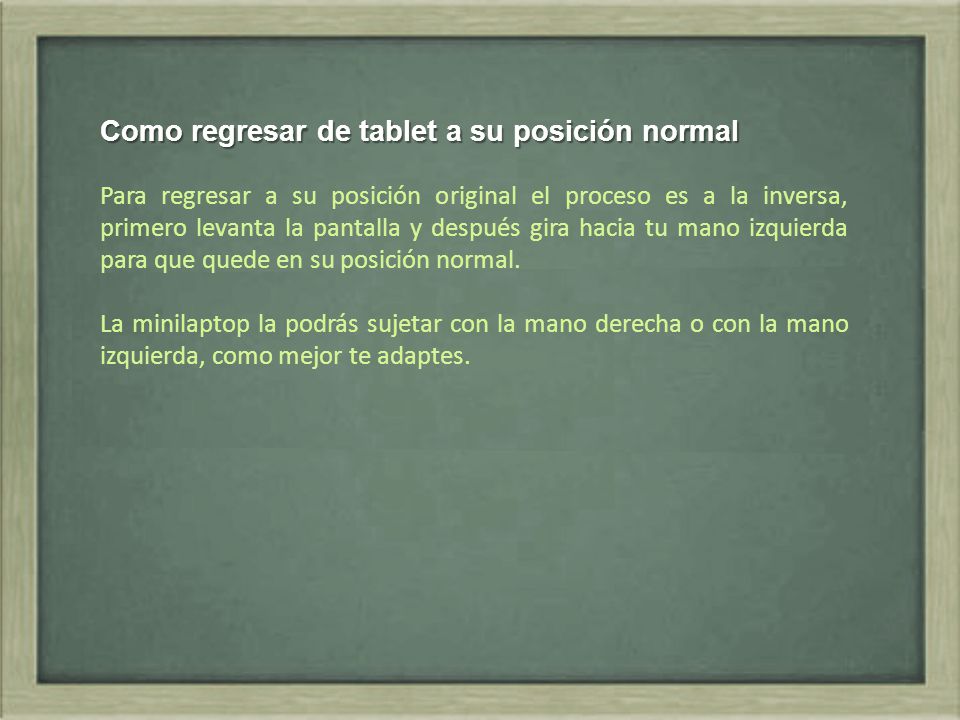 Como regresar de tablet a su posición normal

Para regresar a su posición original el proceso es a la inversa, primero levanta la pantalla y después gira hacia tu mano izquierda para que quede en su posición normal.

La minilaptop la podrás sujetar con la mano derecha o con la mano izquierda, como mejor te adaptes.